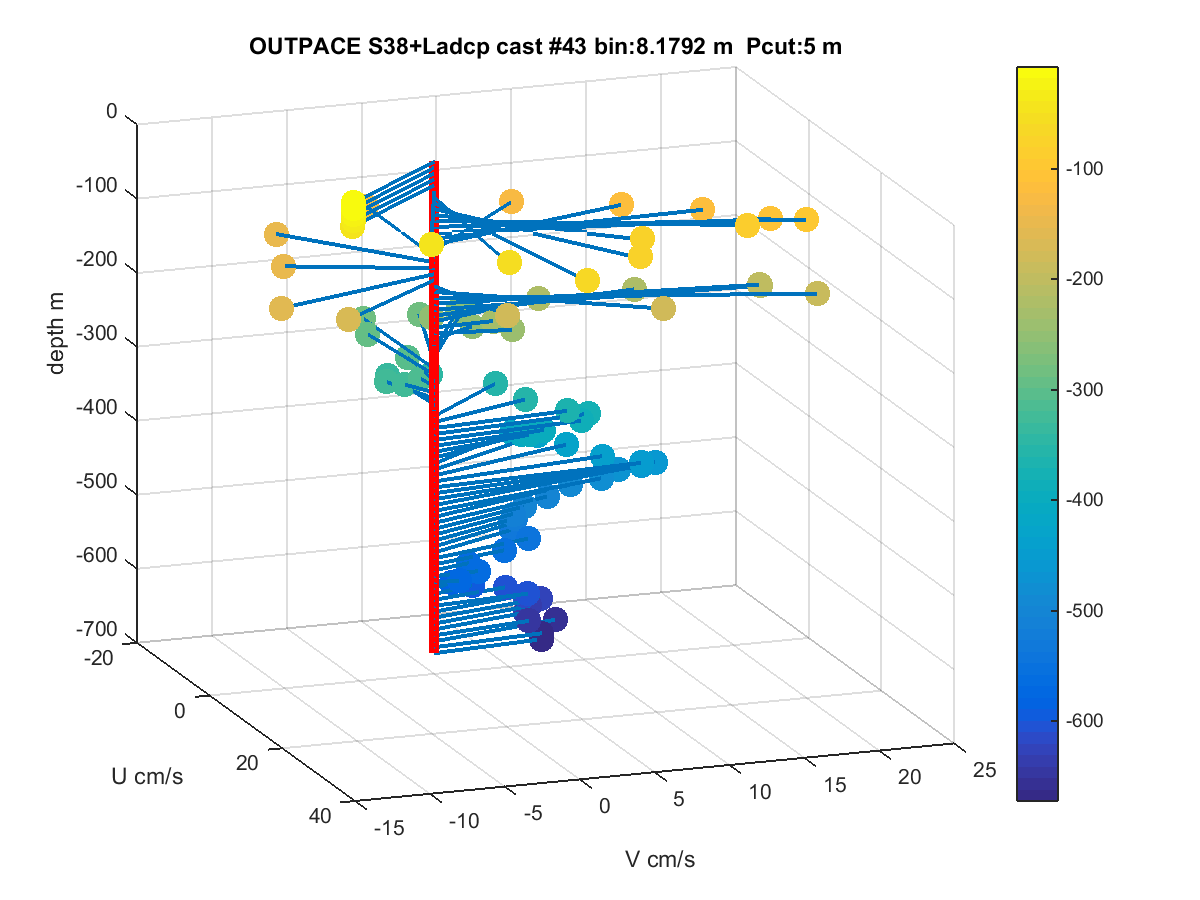 OUTPACE S38+Ladcp cast #43 bin:8.1792 m Pcut:5 m

0
-100
-200
-300
-400
-500
-600
-700

depth m

-20
0
20
40

U cm/s

-15
-10
-5
0
5
10
15
20
25

V cm/s

-100
-200
-300
-400
-500
-600